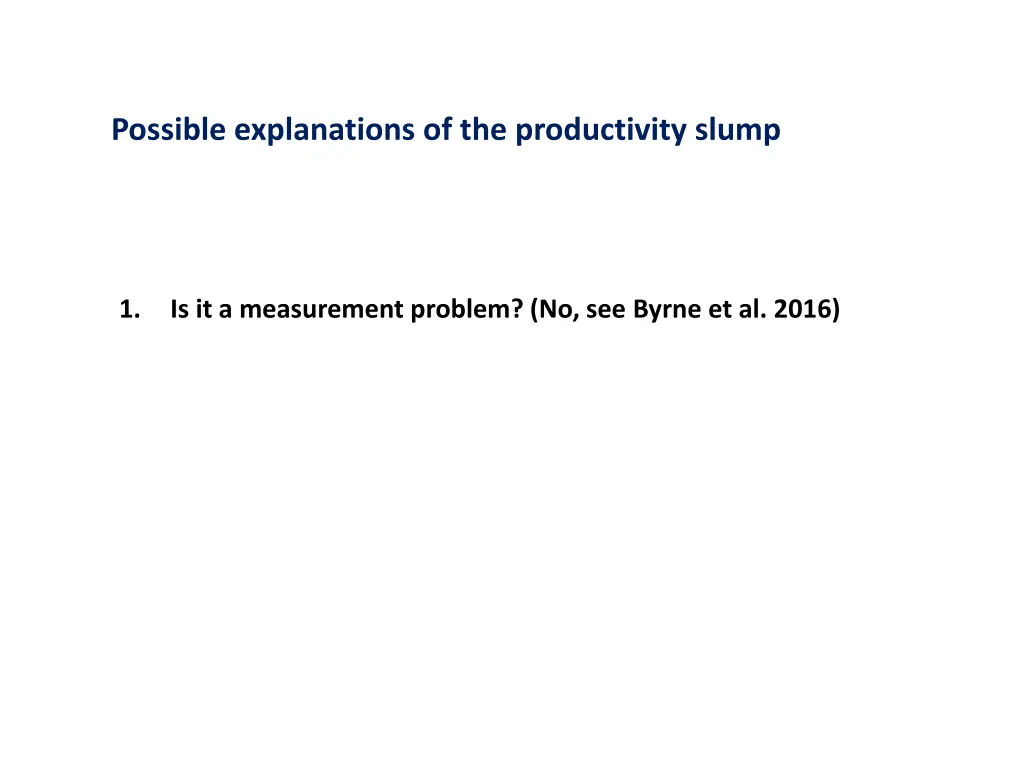 Possible explanations of the productivity slump

1. Is it a measurement problem? (No, see Byrne et al. 2016)